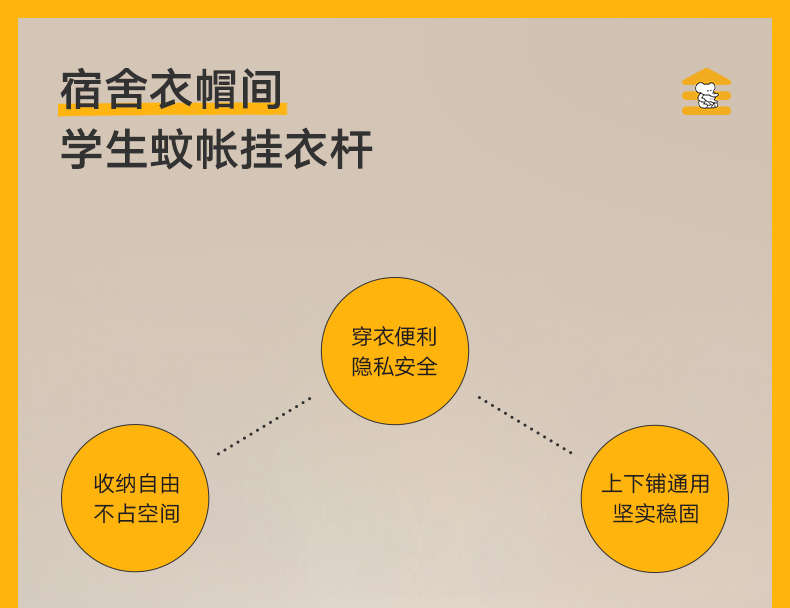 宿舍衣帽间
学生蚊帐挂衣杆

穿衣便利
隐私安全

收纳自由
不占空间

上下铺通用
坚实稳固